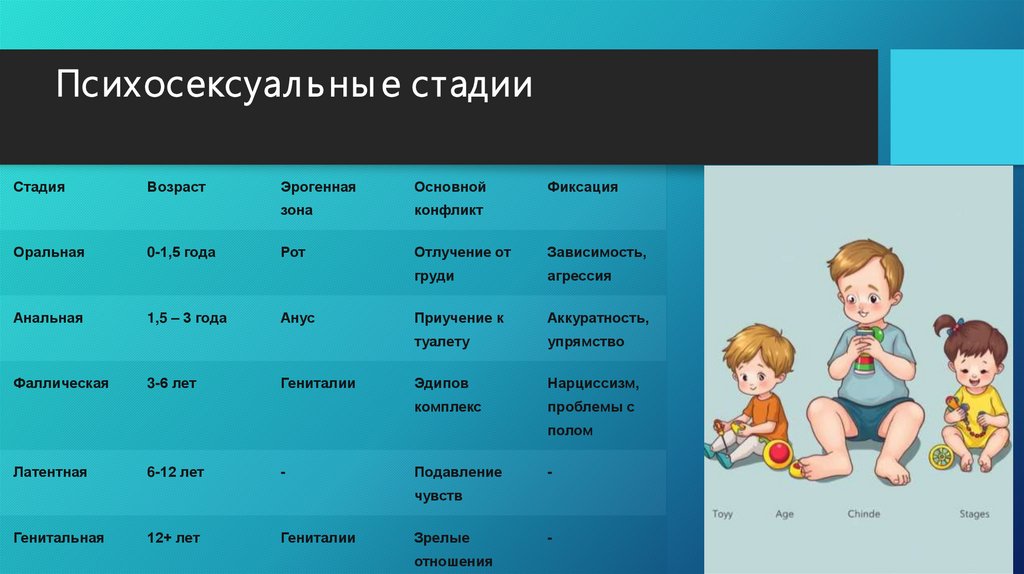 Психосексуальные стадии

| Стадия | Возраст | Эрогенная зона | Основной конфликт | Фиксация |
|---|---|---|---|---|
| Оральная | 0-1,5 года | Рот | Отлучение от груди | Зависимость, агрессия |
| Анальная | 1,5 – 3 года | Анус | Приучение к туалету | Аккуратность, упрямство |
| Фаллическая | 3-6 лет | Гениталии | Эдипов комплекс | Нарциссизм, проблемы с полом |
| Латентная | 6-12 лет | - | Подавление чувств | - |
| Генитальная | 12+ лет | Гениталии | Зрелые отношения | - |

Toyy Age Chinde Stages